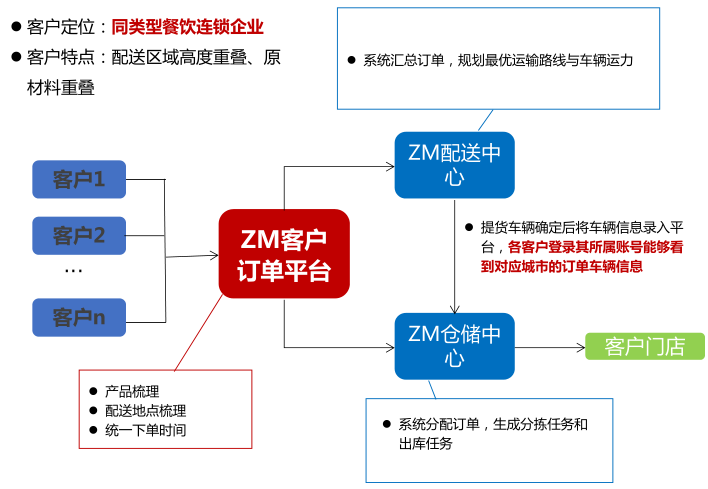 ● 客户定位：同类型餐饮连锁企业

● 客户特点：配送区域高度重叠、原材料重叠

● 系统汇总订单，规划最优运输路线与车辆运力

客户1

客户2

…

客户n

ZM客户订单平台

ZM配送中心

● 提货车辆确定后将车辆信息录入平台，各客户登录其所属账号能够看到对应城市的订单车辆信息

ZM仓储中心

客户门店

● 产品梳理
● 配送地点梳理
● 统一下单时间

● 系统分配订单，生成分拣任务和出库任务